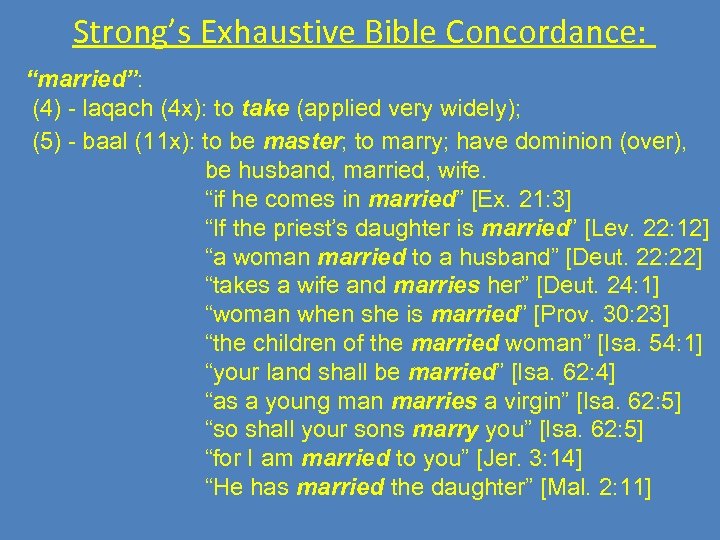 Strong's Exhaustive Bible Concordance:

"married":
(4) - laqach (4x): to take (applied very widely);
(5) - baal (11x): to be master; to marry; have dominion (over), be husband, married, wife.
"if he comes in married" [Ex. 21:3]
"If the priest's daughter is married" [Lev. 22:12]
"a woman married to a husband" [Deut. 22:22]
"takes a wife and marries her" [Deut. 24:1]
"woman when she is married" [Prov. 30:23]
"the children of the married woman" [Isa. 54:1]
"your land shall be married" [Isa. 62:4]
"as a young man marries a virgin" [Isa. 62:5]
"so shall your sons marry you" [Isa. 62:5]
"for I am married to you" [Jer. 3:14]
"He has married the daughter" [Mal. 2:11]